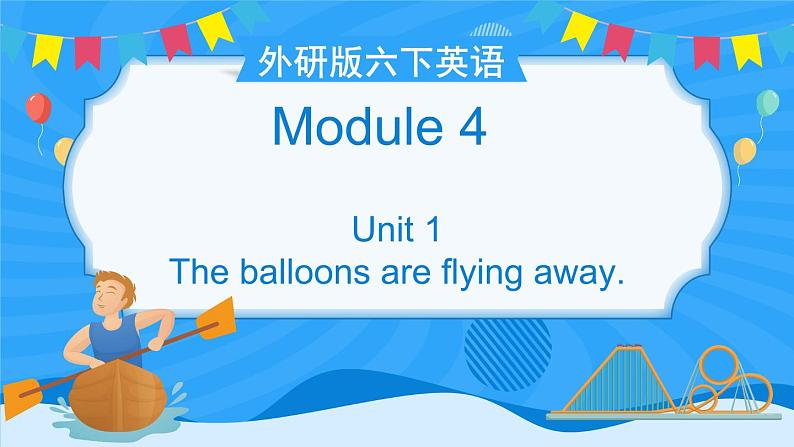 外研版六下英语

Module 4

Unit 1
The balloons are flying away.